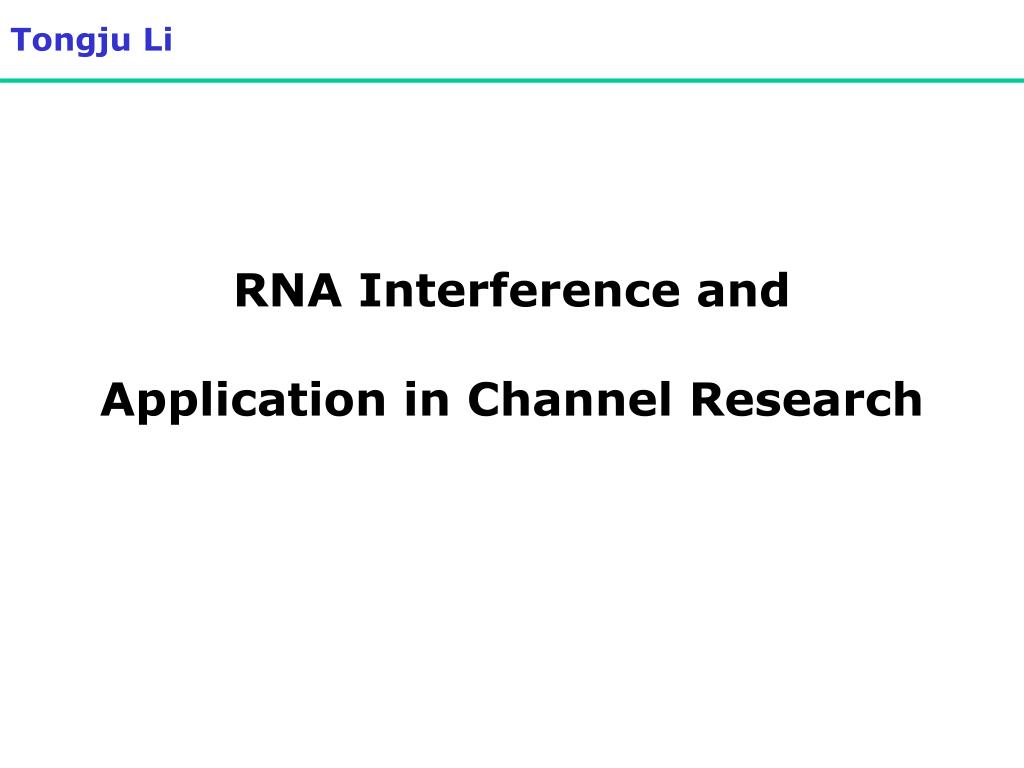 Tongju Li

RNA Interference and

Application in Channel Research